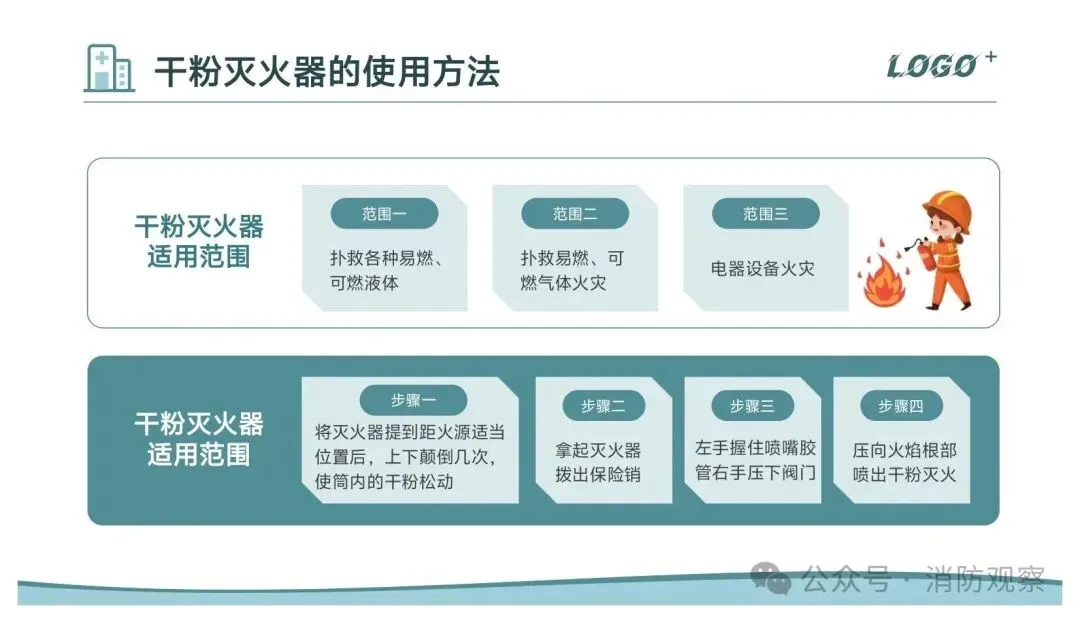 干粉灭火器的使用方法

LOGO+

干粉灭火器适用范围

范围一
扑救各种易燃、可燃液体

范围二
扑救易燃、可燃气体火灾

范围三
电器设备火灾

干粉灭火器适用范围

步骤一
将灭火器提到距火源适当位置后，上下颠倒几次，使筒内的干粉松动

步骤二
拿起灭火器拔出保险销

步骤三
左手握住喷嘴胶管右手压下阀门

步骤四
压向火焰根部喷出干粉灭火

公众号 · 消防观察